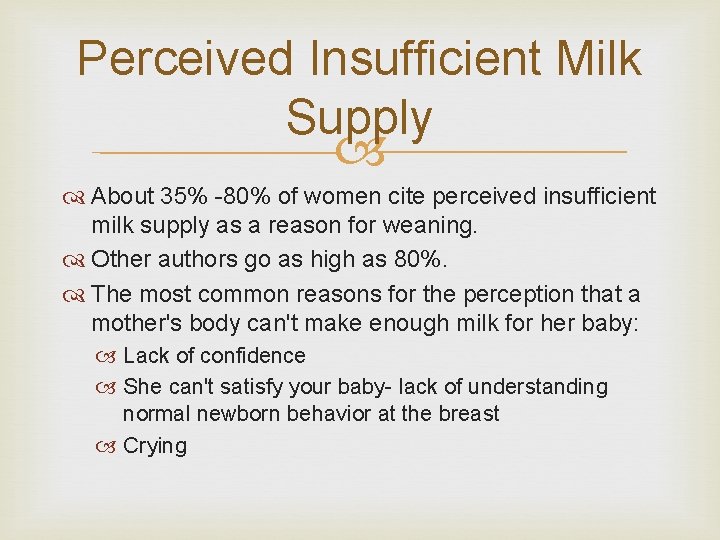 Perceived Insufficient Milk Supply

About 35% -80% of women cite perceived insufficient milk supply as a reason for weaning.

Other authors go as high as 80%.

The most common reasons for the perception that a mother's body can't make enough milk for her baby:

Lack of confidence

She can't satisfy your baby- lack of understanding normal newborn behavior at the breast

Crying